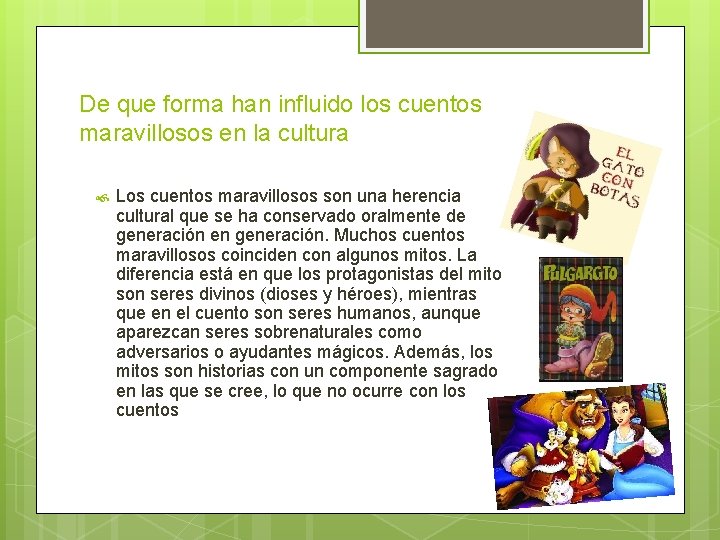 De que forma han influido los cuentos maravillosos en la cultura

Los cuentos maravillosos son una herencia cultural que se ha conservado oralmente de generación en generación. Muchos cuentos maravillosos coinciden con algunos mitos. La diferencia está en que los protagonistas del mito son seres divinos (dioses y héroes), mientras que en el cuento son seres humanos, aunque aparezcan seres sobrenaturales como adversarios o ayudantes mágicos. Además, los mitos son historias con un componente sagrado en las que se cree, lo que no ocurre con los cuentos

EL GATO CON BOTAS

PULGARCITO